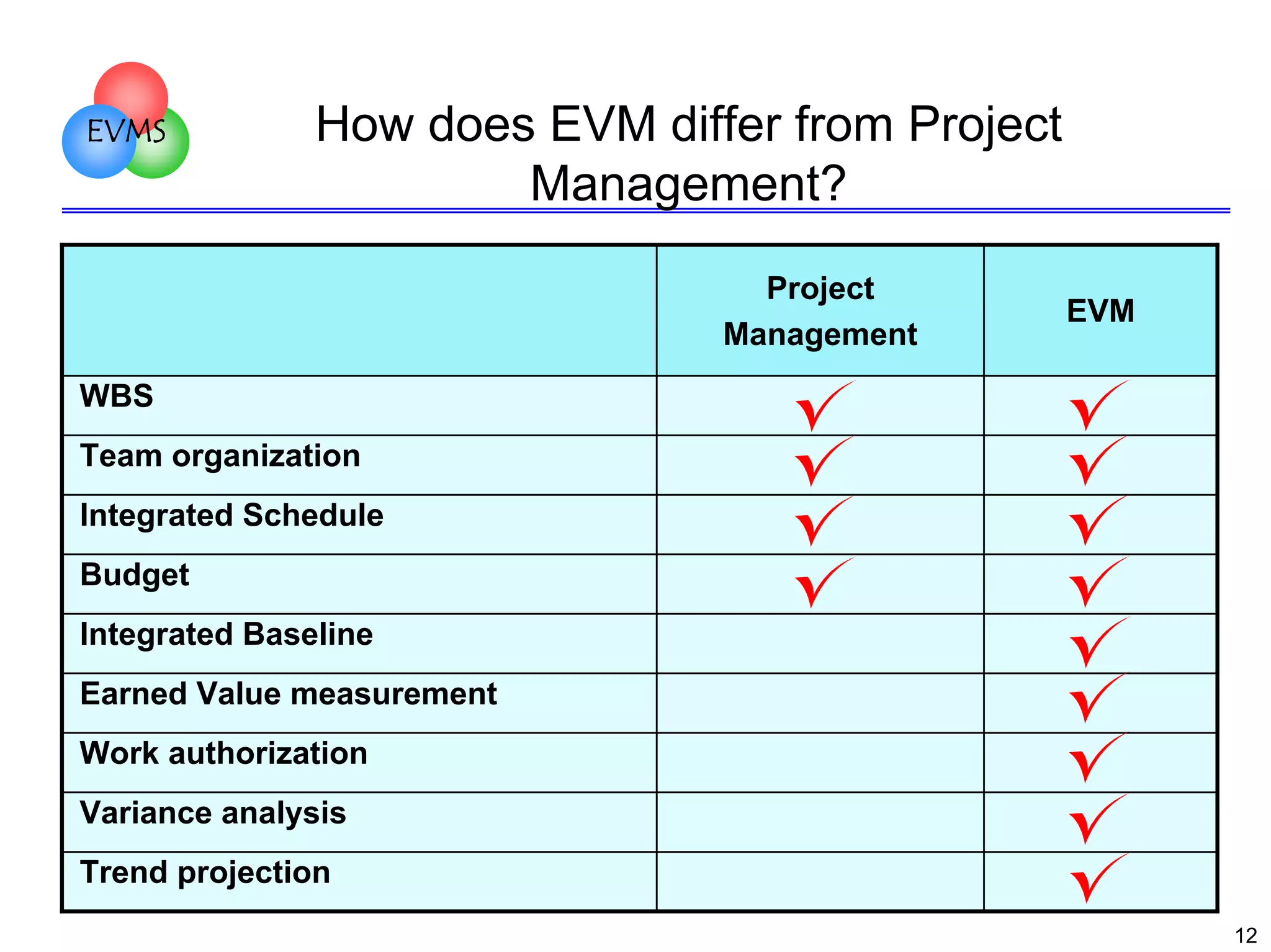 EVMS

How does EVM differ from Project Management?

| | Project Management | EVM |
|---|---|---|
| WBS | ✓ | ✓ |
| Team organization | ✓ | ✓ |
| Integrated Schedule | ✓ | ✓ |
| Budget | ✓ | ✓ |
| Integrated Baseline | | ✓ |
| Earned Value measurement | | ✓ |
| Work authorization | | ✓ |
| Variance analysis | | ✓ |
| Trend projection | | ✓ |

12